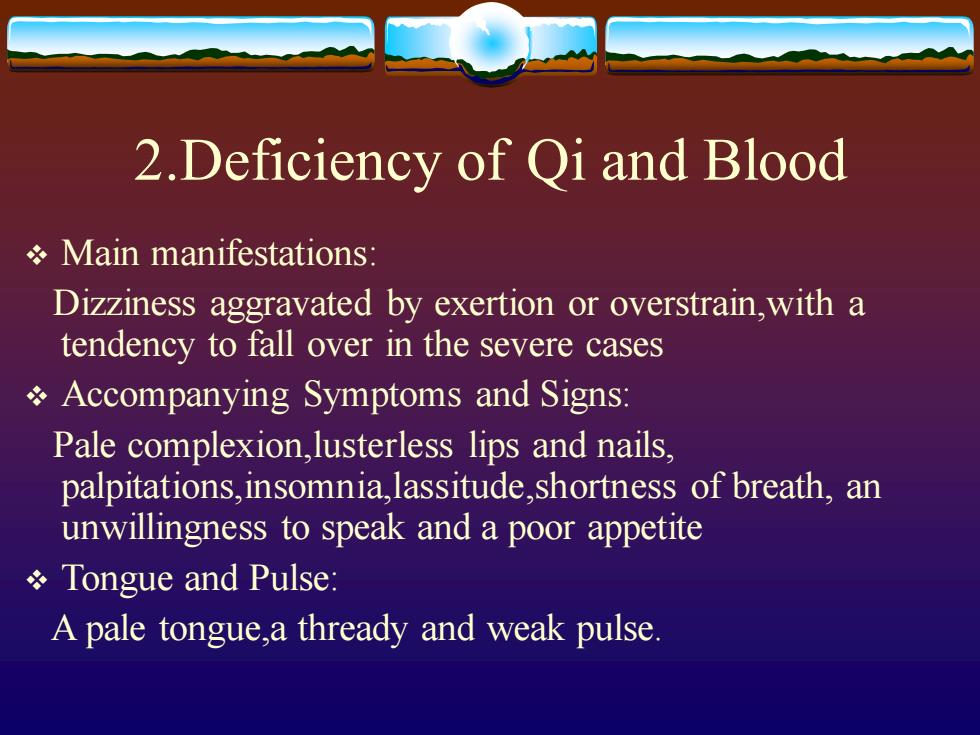 2.Deficiency of Qi and Blood

❖ Main manifestations:

Dizziness aggravated by exertion or overstrain,with a tendency to fall over in the severe cases

❖ Accompanying Symptoms and Signs:

Pale complexion,lusterless lips and nails, palpitations,insomnia,lassitude,shortness of breath, an unwillingness to speak and a poor appetite

❖ Tongue and Pulse:

A pale tongue,a thready and weak pulse.